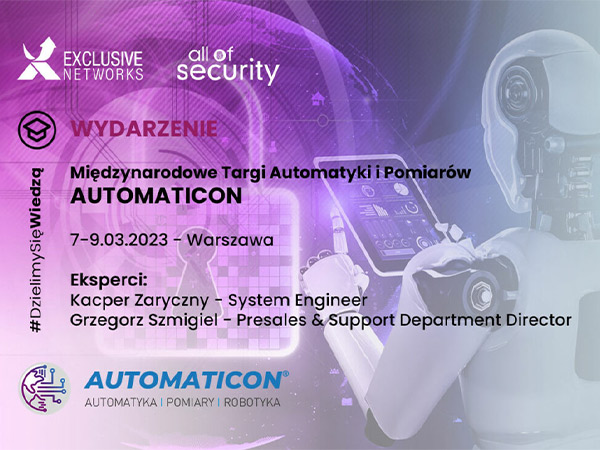 EXCLUSIVE NETWORKS

all of security

WYDARZENIE

#DzielimySięWiedzą

Międzynarodowe Targi Automatyki i Pomiarów
AUTOMATICON

7-9.03.2023 - Warszawa

Eksperci:
Kacper Zaryczny - System Engineer
Grzegorz Szmigiel - Presales & Support Department Director

AUTOMATICON®
AUTOMATYKA | POMIARY | ROBOTYKA